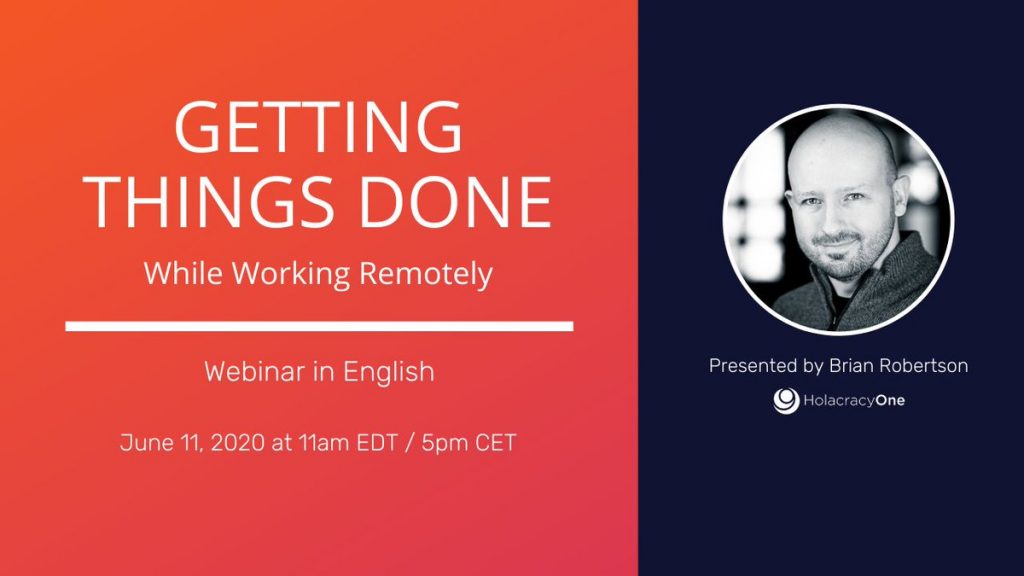 GETTING THINGS DONE
While Working Remotely

Webinar in English

June 11, 2020 at 11am EDT / 5pm CET

Presented by Brian Robertson

HolacracyOne